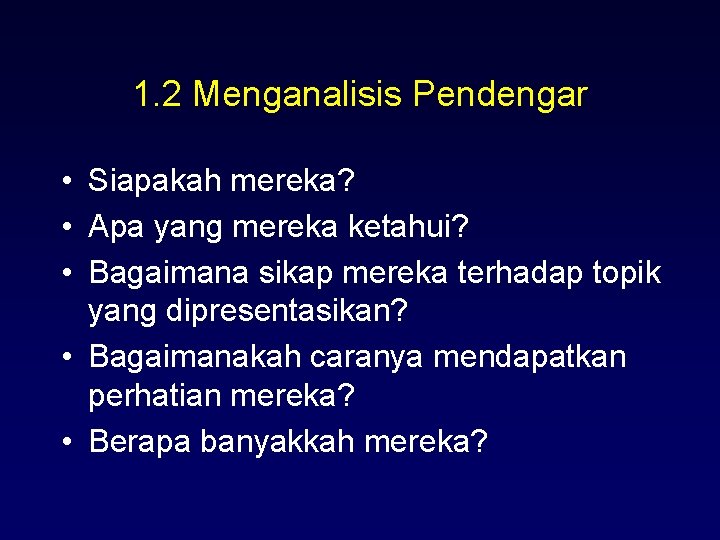 1.2 Menganalisis Pendengar

• Siapakah mereka?
• Apa yang mereka ketahui?
• Bagaimana sikap mereka terhadap topik yang dipresentasikan?
• Bagaimanakah caranya mendapatkan perhatian mereka?
• Berapa banyakkah mereka?